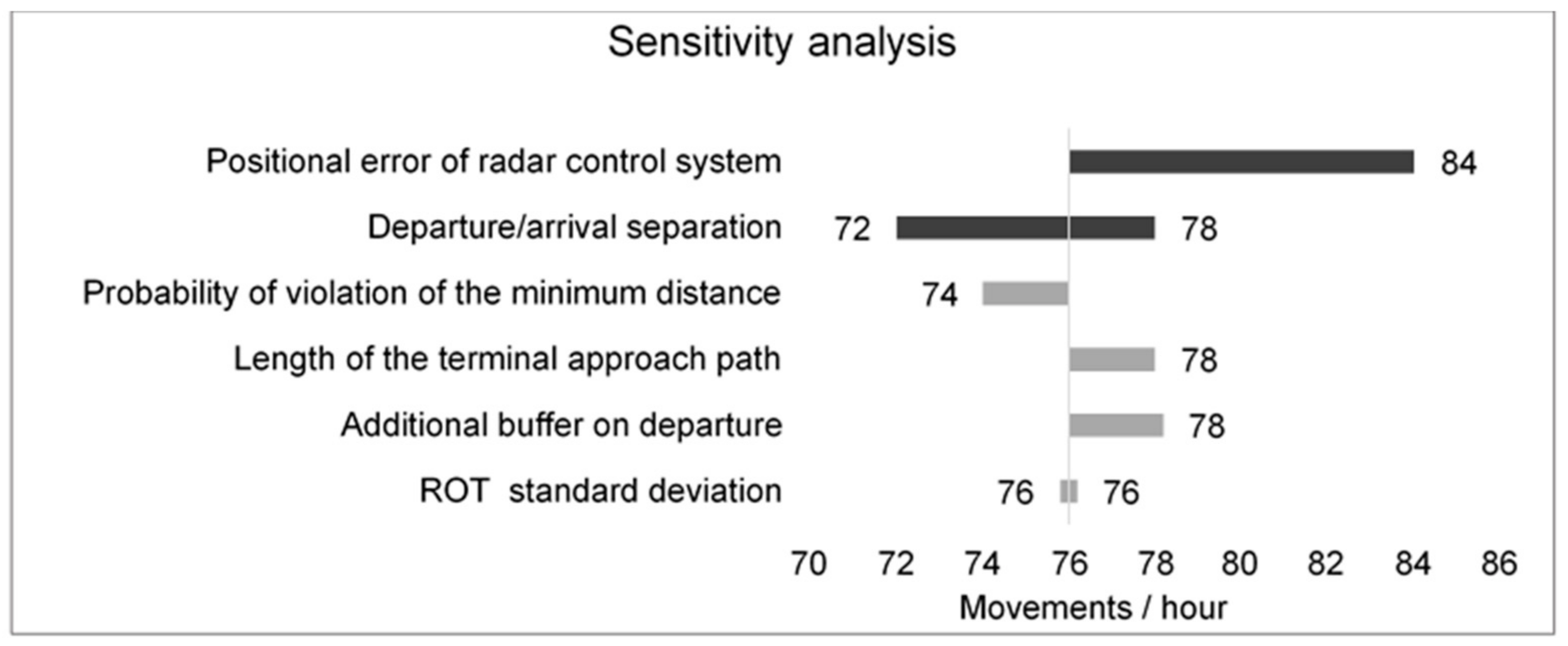 Sensitivity analysis

Positional error of radar control system 84

Departure/arrival separation 72 78

Probability of violation of the minimum distance 74

Length of the terminal approach path 78

Additional buffer on departure 78

ROT standard deviation 76 76

70 72 74 76 78 80 82 84 86

Movements / hour